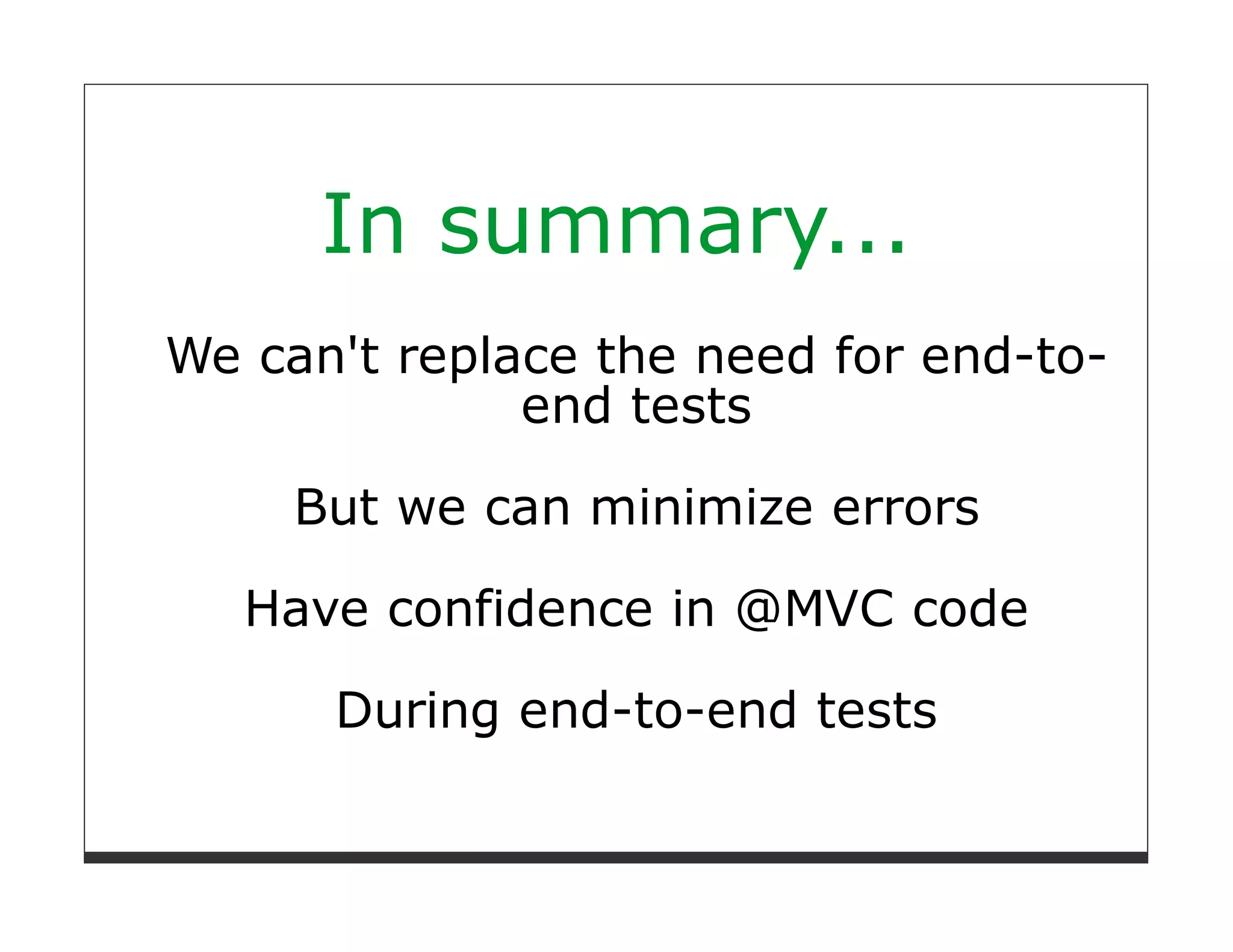 In summary...

We can't replace the need for end-to-end tests

But we can minimize errors

Have confidence in @MVC code

During end-to-end tests